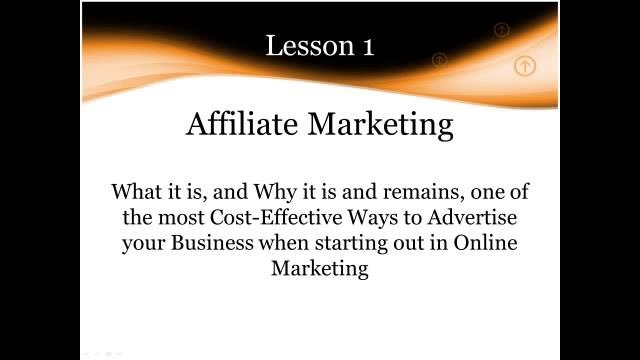 Lesson 1

Affiliate Marketing

What it is, and Why it is and remains, one of the most Cost-Effective Ways to Advertise your Business when starting out in Online Marketing